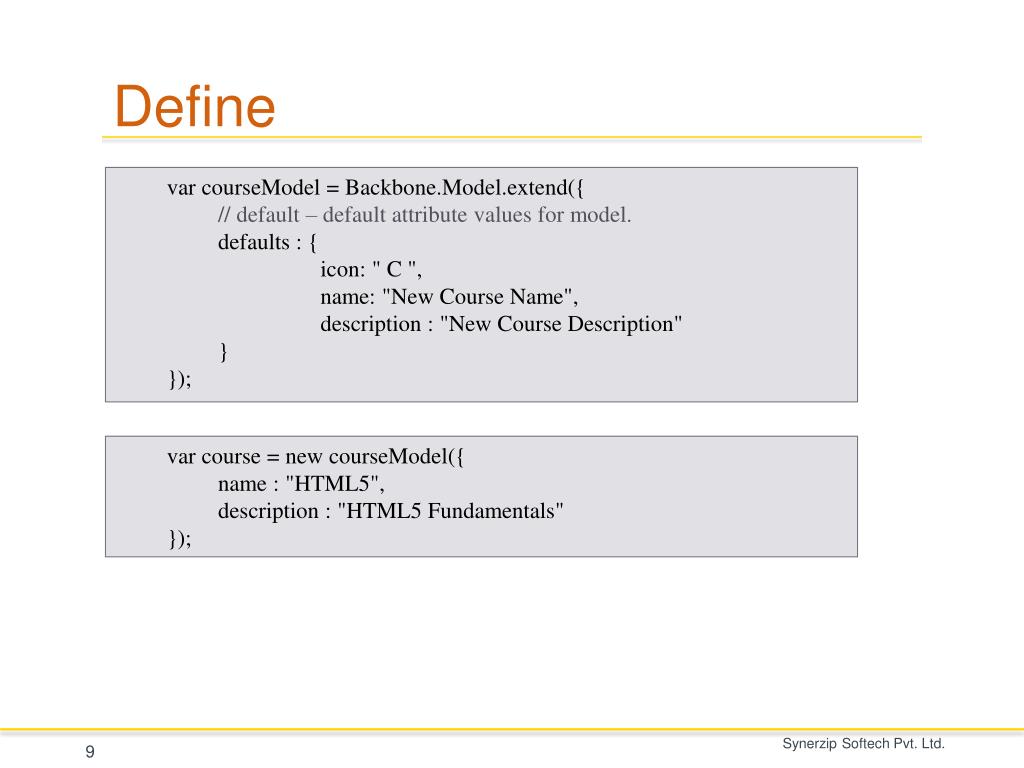 Define

var courseModel = Backbone.Model.extend({
// default – default attribute values for model.
defaults : {
icon: " C ",
name: "New Course Name",
description : "New Course Description"
}
});

var course = new courseModel({
name : "HTML5",
description : "HTML5 Fundamentals"
});

9

Synerzip Softech Pvt. Ltd.